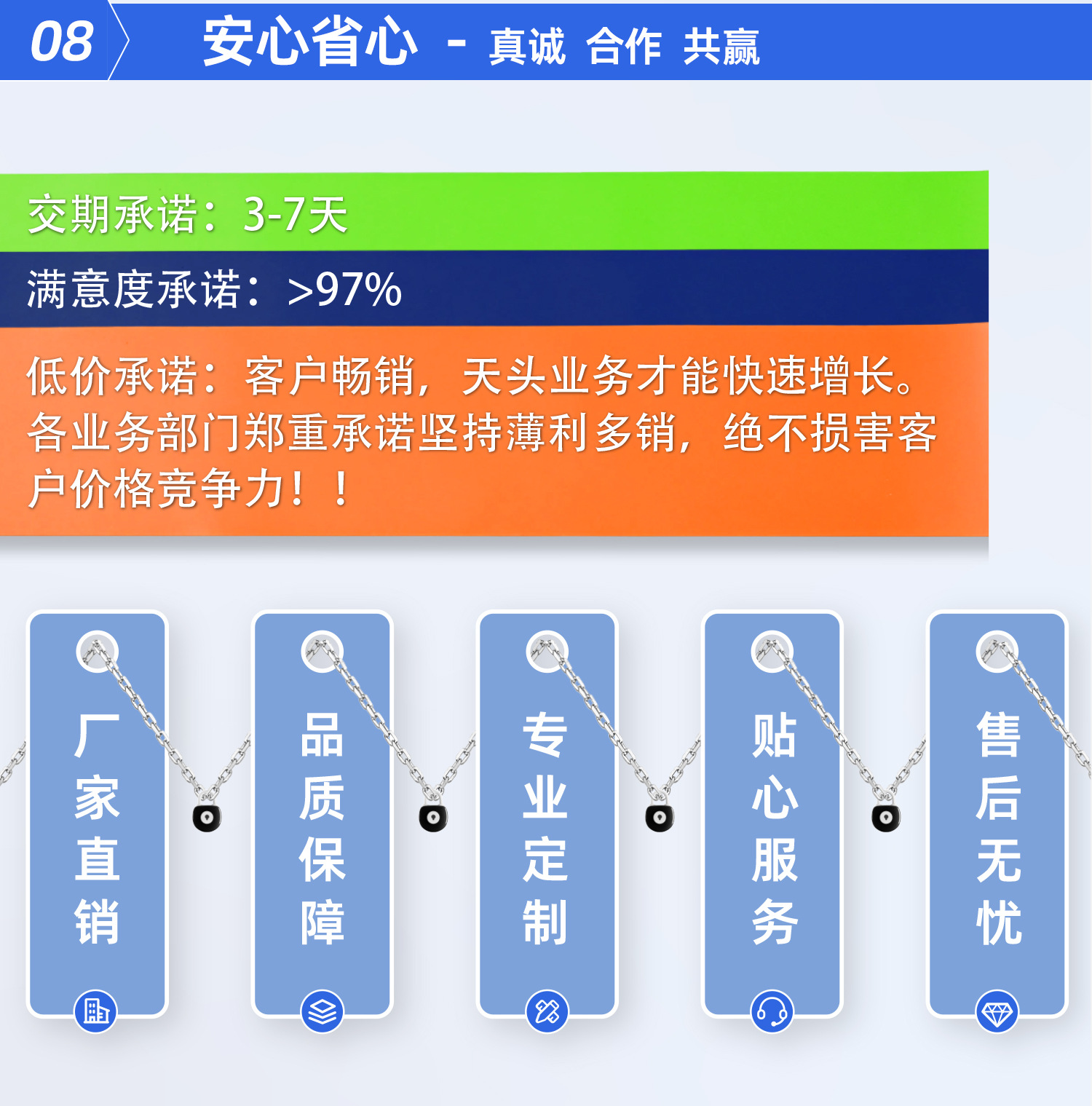 08 安心省心 - 真诚 合作 共赢

交期承诺：3-7天

满意度承诺：>97%

低价承诺：客户畅销，天头业务才能快速增长。各业务部门郑重承诺坚持薄利多销，绝不损害客户价格竞争力！！

厂家直销

品质保障

专业定制

贴心服务

售后无忧